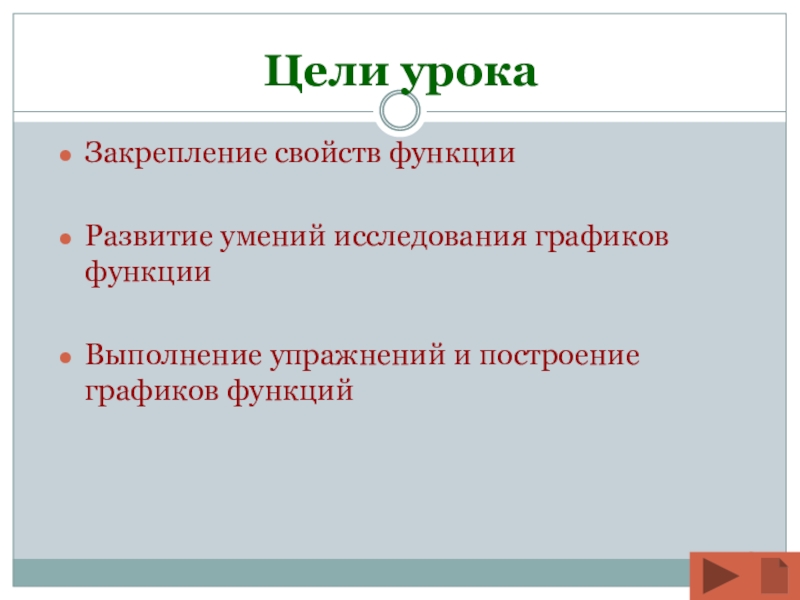 Цели урока

Закрепление свойств функции

Развитие умений исследования графиков функции

Выполнение упражнений и построение графиков функций